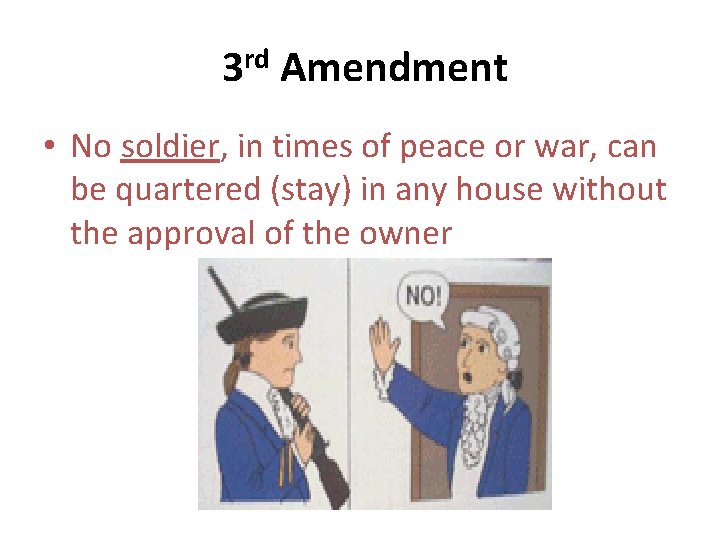 3rd Amendment

• No soldier, in times of peace or war, can be quartered (stay) in any house without the approval of the owner

NO!